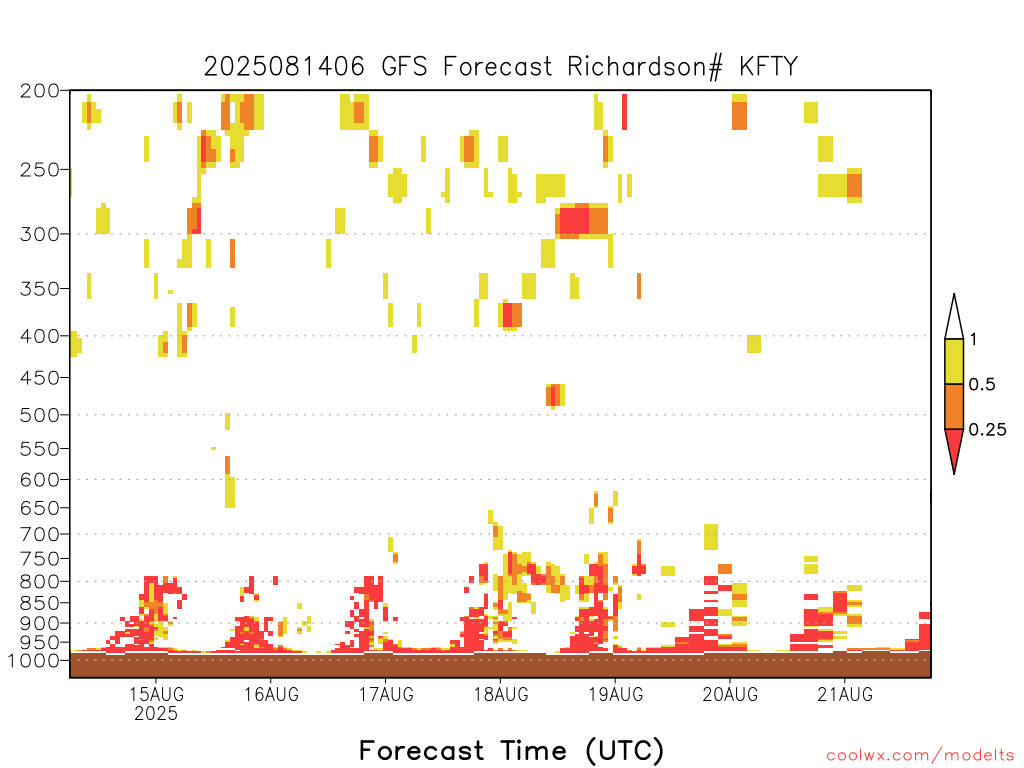 2025081406 GFS Forecast Richardson# KFTY

200
250
300
350
400
450
500
550
600
650
700
750
800
850
900
950
1000

1
0.5
0.25

15AUG
2025
16AUG
17AUG
18AUG
19AUG
20AUG
21AUG

Forecast Time (UTC)

coolwx.com/modelts